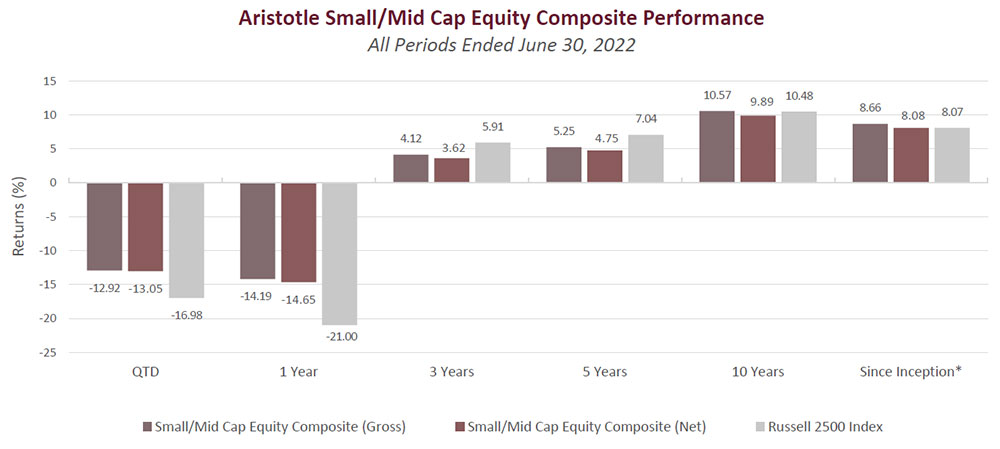 Aristotle Small/Mid Cap Equity Composite Performance
All Periods Ended June 30, 2022

Returns (%)

15
10
5
0
-5
-10
-15
-20
-25

-12.92 -13.05 -16.98
-14.19 -14.65 -21.00
4.12 3.62 5.91
5.25 4.75 7.04
10.57 9.89 10.48
8.66 8.08 8.07

QTD
1 Year
3 Years
5 Years
10 Years
Since Inception*

Small/Mid Cap Equity Composite (Gross)
Small/Mid Cap Equity Composite (Net)
Russell 2500 Index